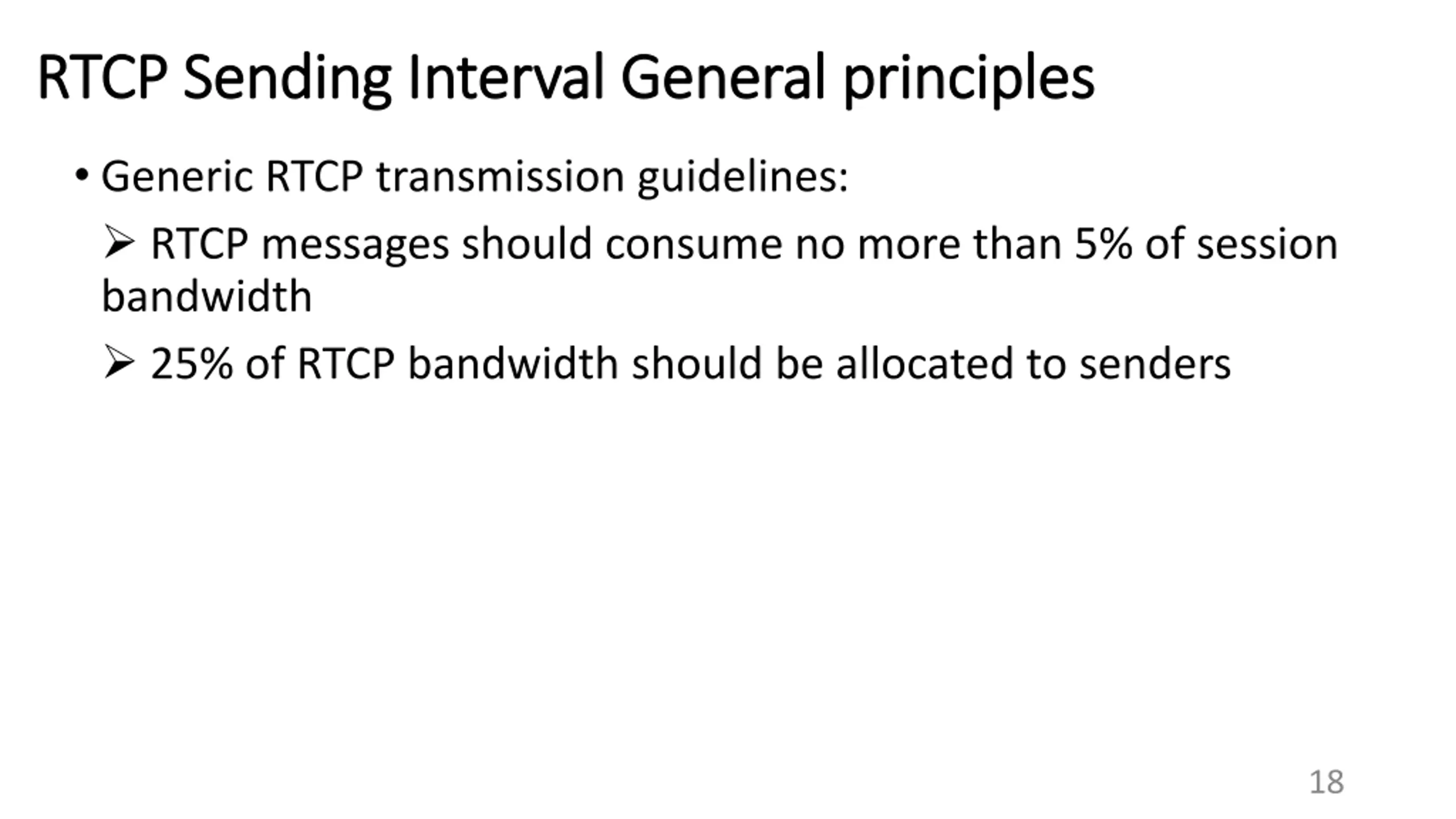 RTCP Sending Interval General principles

• Generic RTCP transmission guidelines:

➢ RTCP messages should consume no more than 5% of session bandwidth

➢ 25% of RTCP bandwidth should be allocated to senders

18